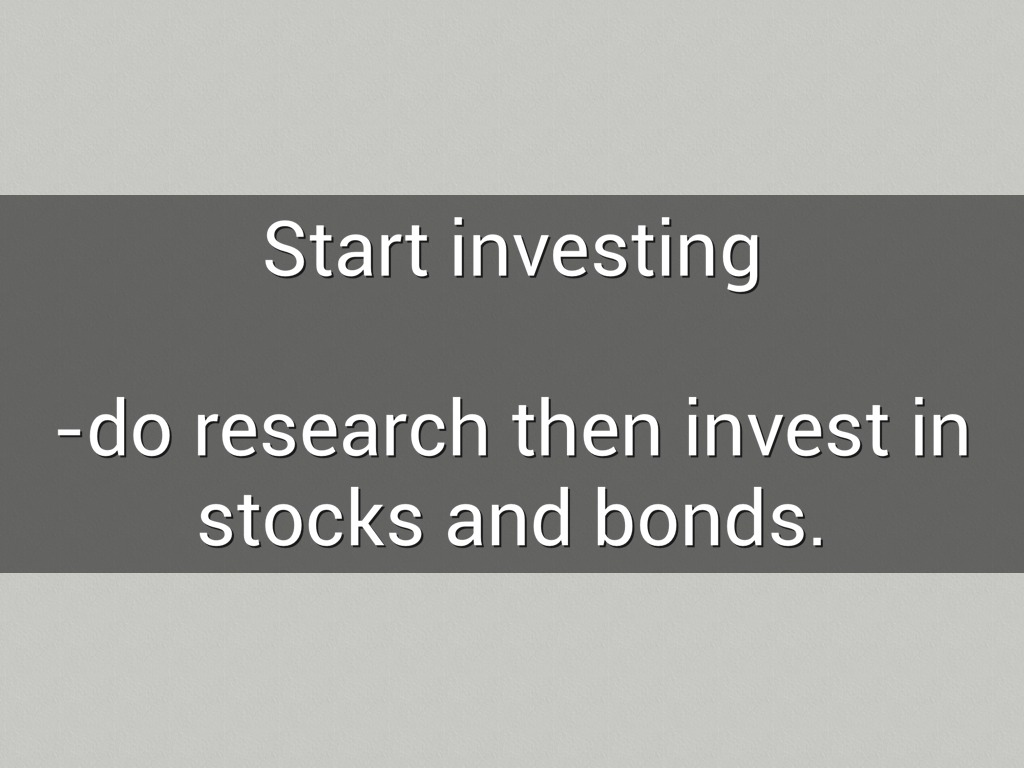 Start investing

-do research then invest in stocks and bonds.